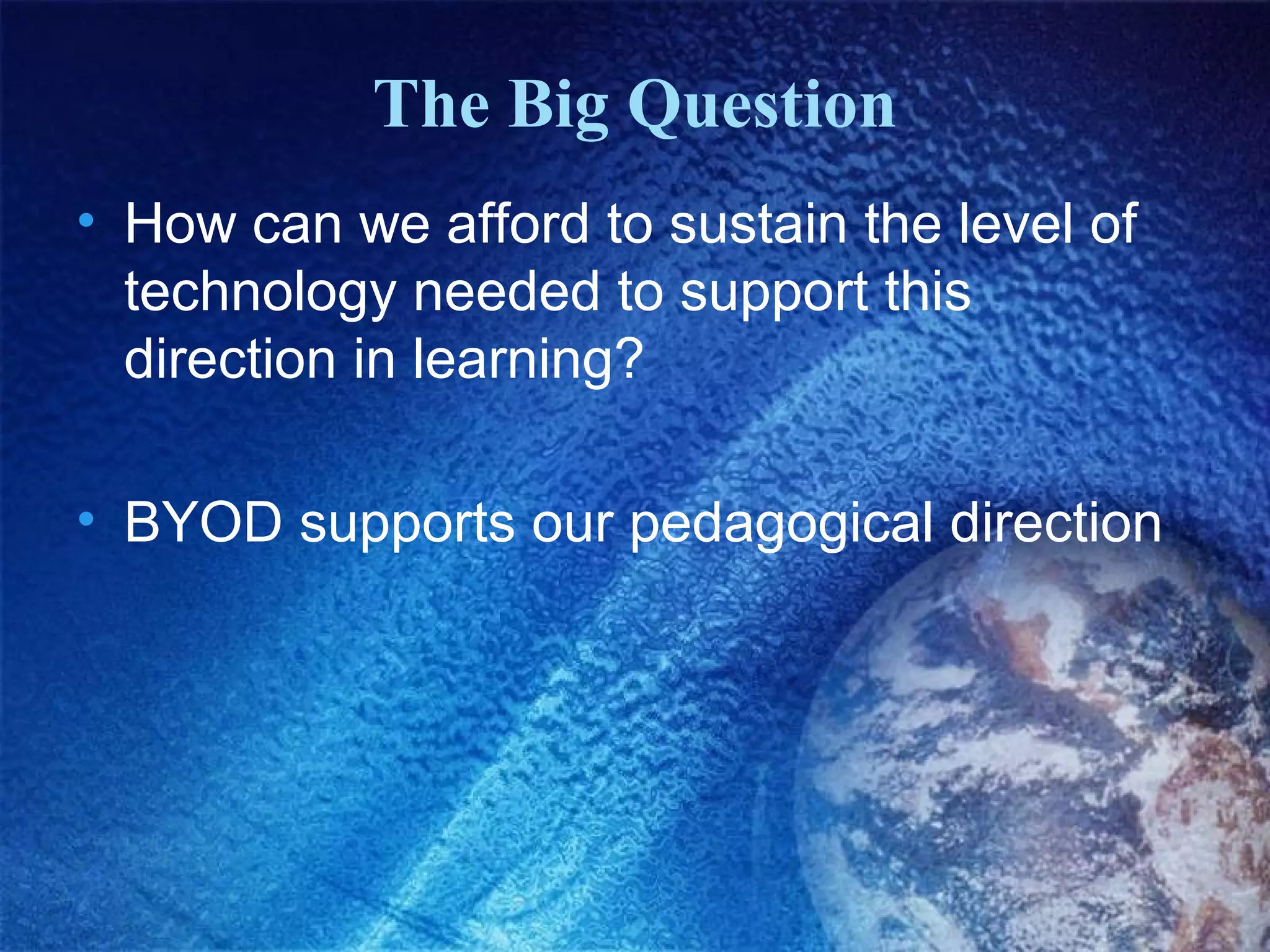 The Big Question

• How can we afford to sustain the level of technology needed to support this direction in learning?

• BYOD supports our pedagogical direction